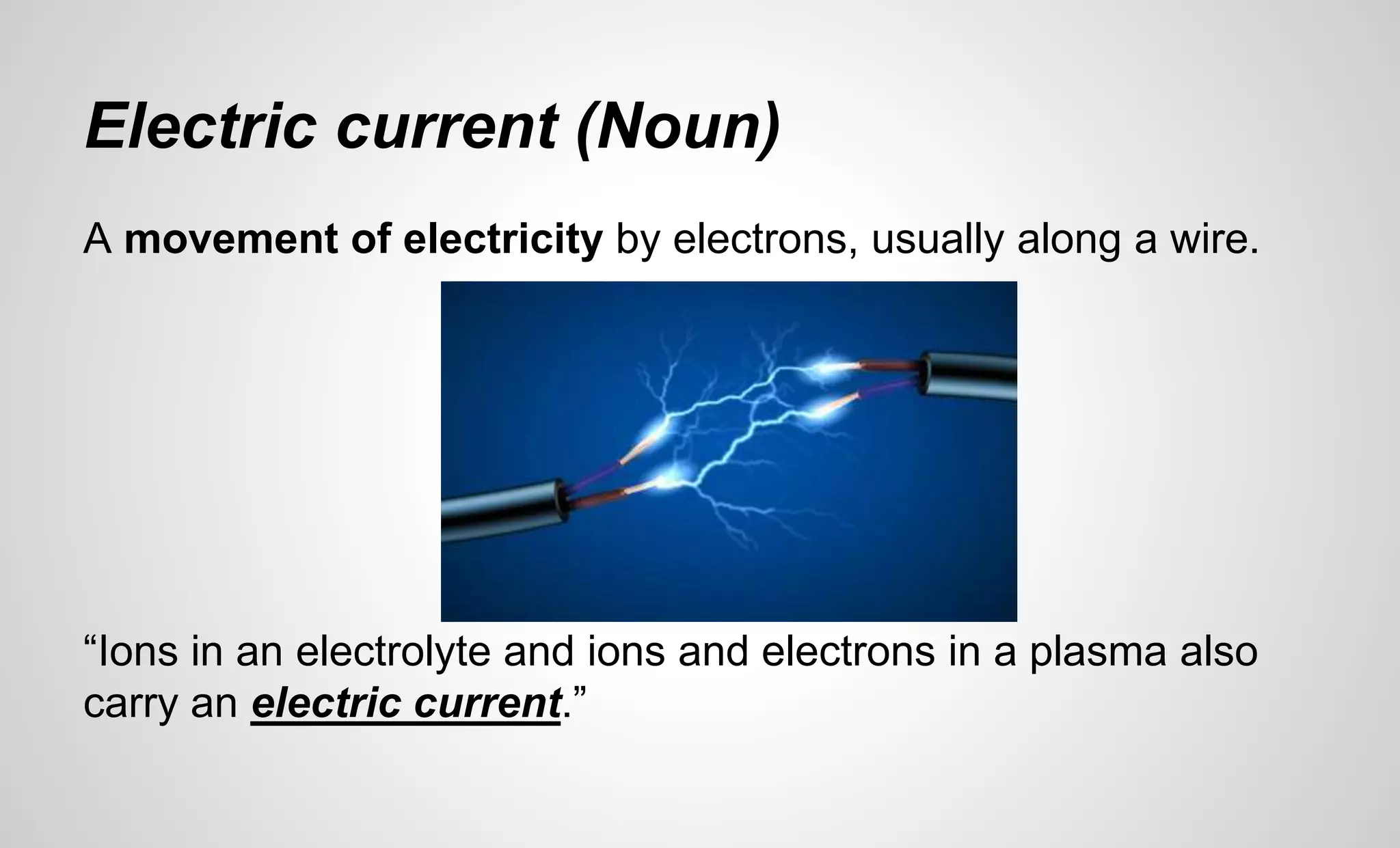 Electric current (Noun)

A movement of electricity by electrons, usually along a wire.

“Ions in an electrolyte and ions and electrons in a plasma also carry an electric current.”